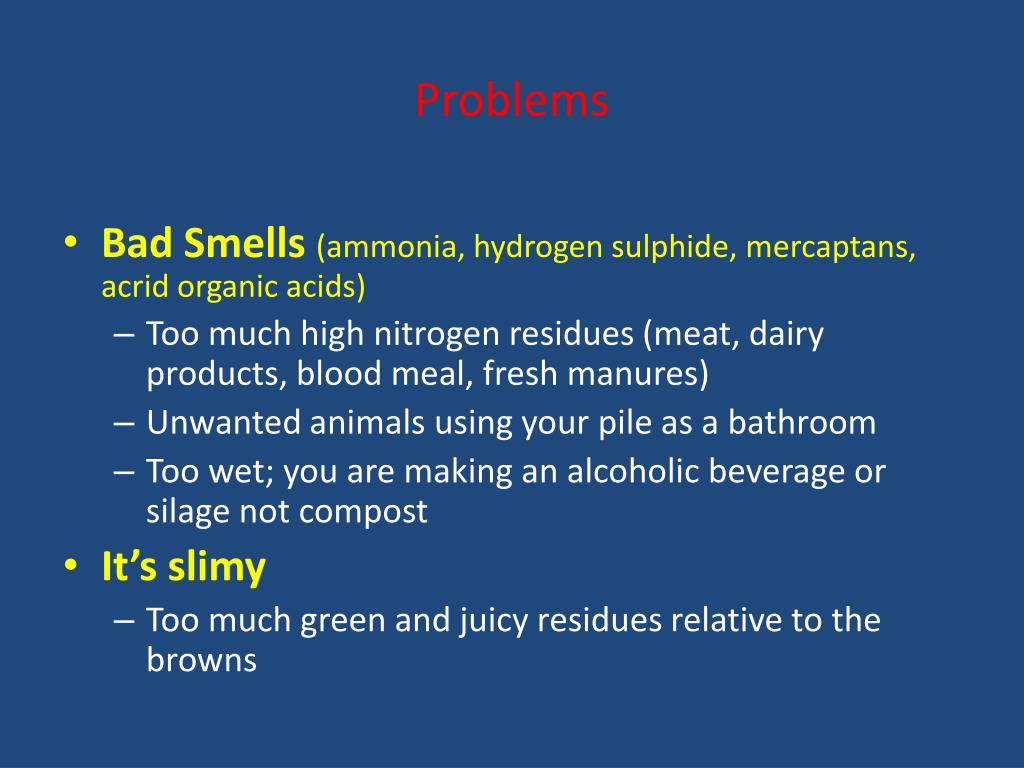 Problems

• Bad Smells (ammonia, hydrogen sulphide, mercaptans, acrid organic acids)
– Too much high nitrogen residues (meat, dairy products, blood meal, fresh manures)
– Unwanted animals using your pile as a bathroom
– Too wet; you are making an alcoholic beverage or silage not compost
• It's slimy
– Too much green and juicy residues relative to the browns